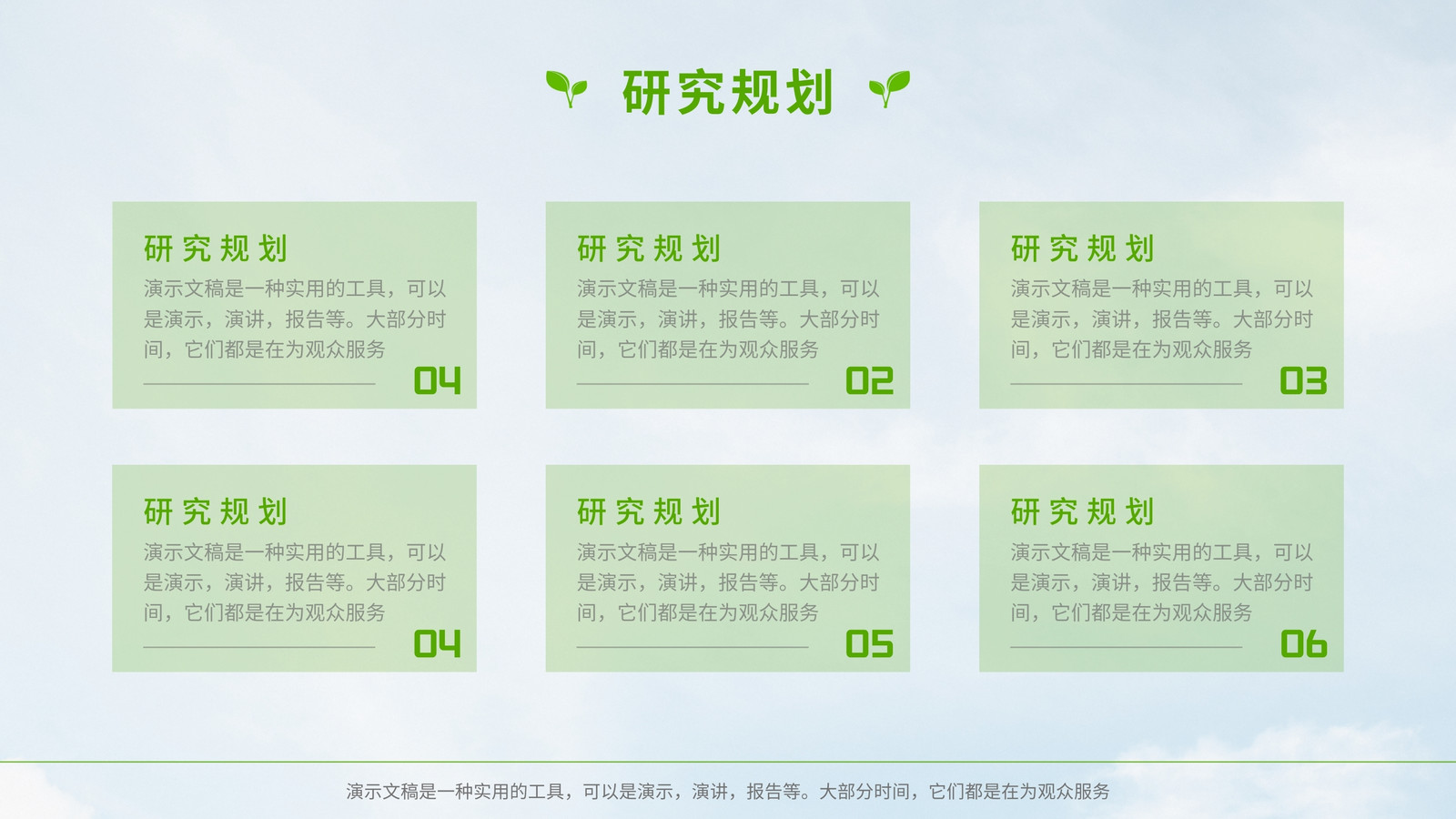 研究规划

研究规划
演示文稿是一种实用的工具，可以是演示，演讲，报告等。大部分时间，它们都是在为观众服务
04

研究规划
演示文稿是一种实用的工具，可以是演示，演讲，报告等。大部分时间，它们都是在为观众服务
02

研究规划
演示文稿是一种实用的工具，可以是演示，演讲，报告等。大部分时间，它们都是在为观众服务
03

研究规划
演示文稿是一种实用的工具，可以是演示，演讲，报告等。大部分时间，它们都是在为观众服务
04

研究规划
演示文稿是一种实用的工具，可以是演示，演讲，报告等。大部分时间，它们都是在为观众服务
05

研究规划
演示文稿是一种实用的工具，可以是演示，演讲，报告等。大部分时间，它们都是在为观众服务
06

演示文稿是一种实用的工具，可以是演示，演讲，报告等。大部分时间，它们都是在为观众服务